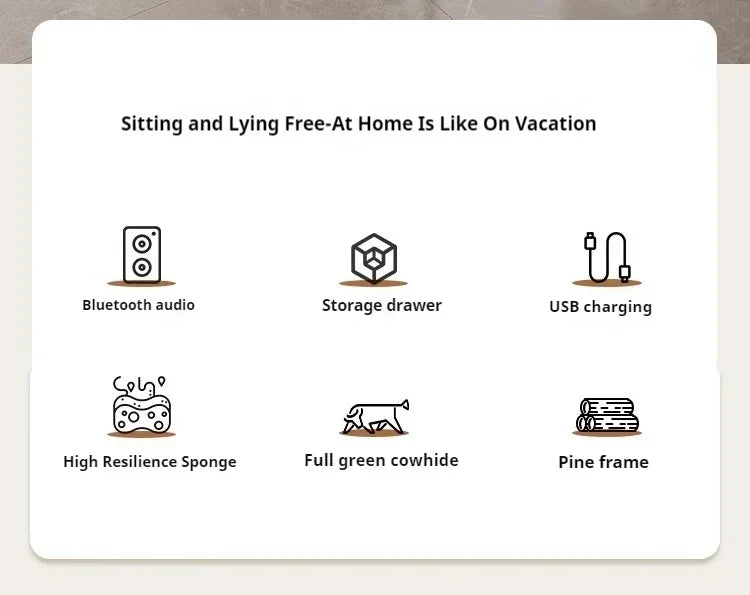 Sitting and Lying Free-At Home Is Like On Vacation

Bluetooth audio

Storage drawer

USB charging

High Resilience Sponge

Full green cowhide

Pine frame